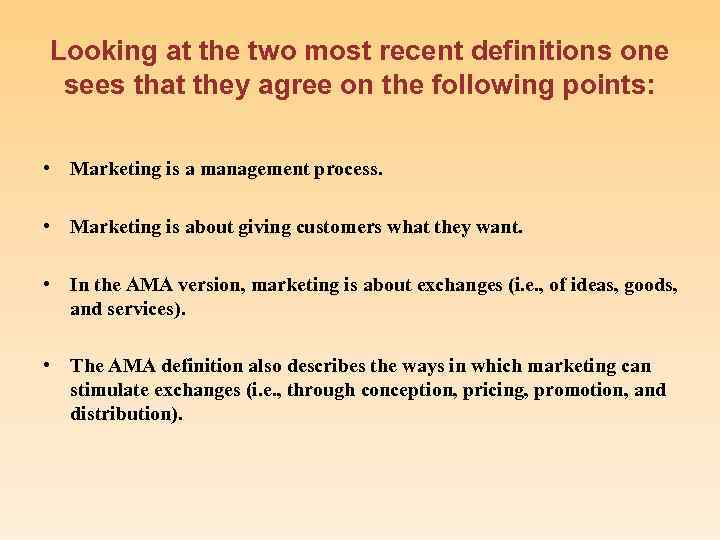 Looking at the two most recent definitions one sees that they agree on the following points:

• Marketing is a management process.

• Marketing is about giving customers what they want.

• In the AMA version, marketing is about exchanges (i.e., of ideas, goods, and services).

• The AMA definition also describes the ways in which marketing can stimulate exchanges (i.e., through conception, pricing, promotion, and distribution).